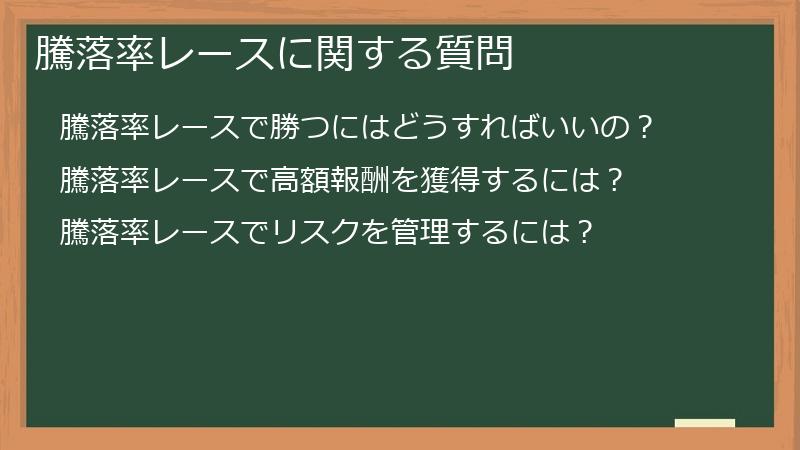 騰落率レースに関する質問

騰落率レースで勝つにはどうすればいいの？

騰落率レースで高額報酬を獲得するには？

騰落率レースでリスクを管理するには？